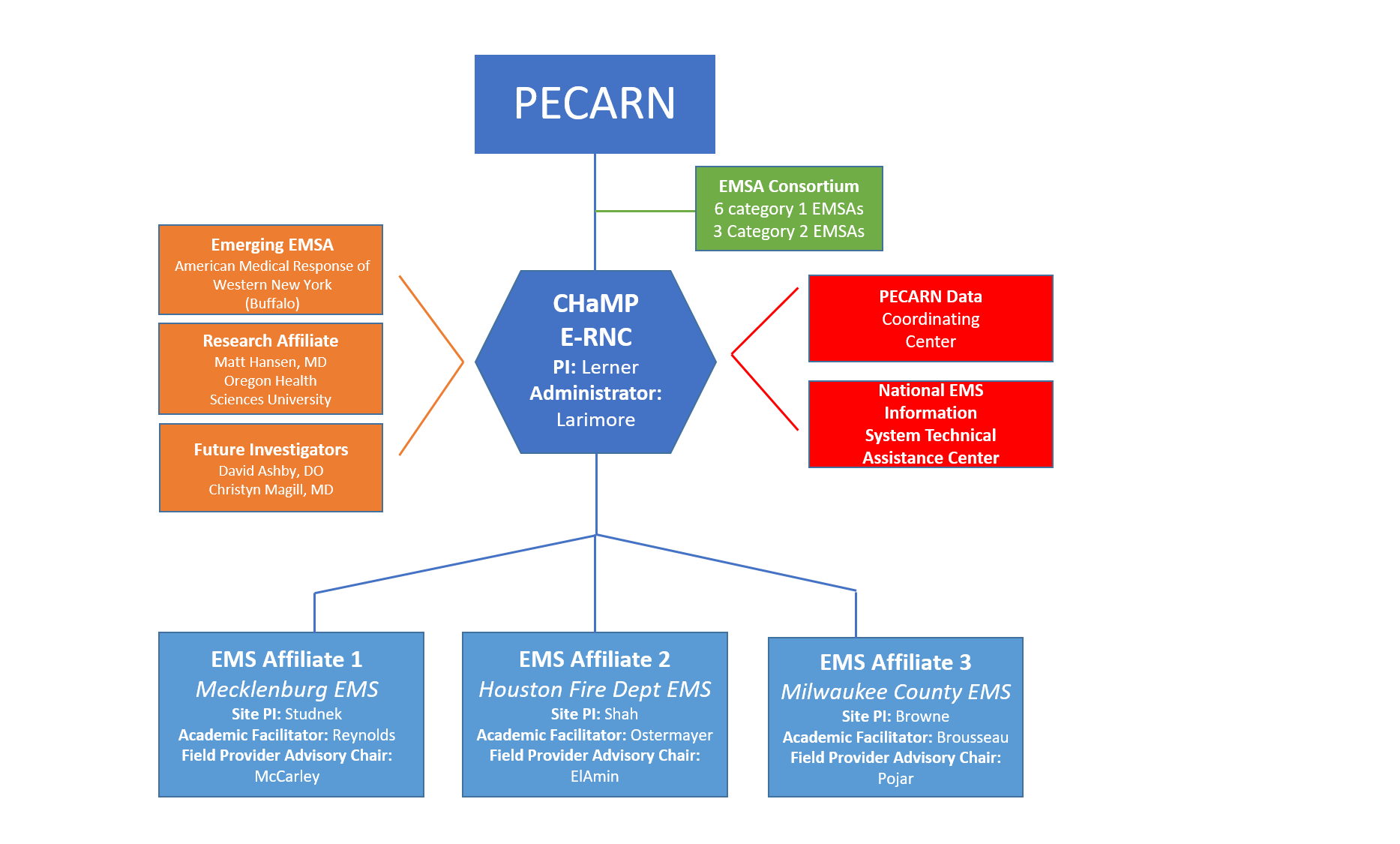 PECARN

EMSA Consortium
6 category 1 EMSAs
3 Category 2 EMSAs

Emerging EMSA
American Medical Response of Western New York (Buffalo)

Research Affiliate
Matt Hansen, MD
Oregon Health Sciences University

Future Investigators
David Ashby, DO
Christyn Magill, MD

CHaMP
E-RNC
PI: Lerner
Administrator: Larimore

PECARN Data Coordinating Center

National EMS Information System Technical Assistance Center

EMS Affiliate 1
Mecklenburg EMS
Site PI: Studnek
Academic Facilitator: Reynolds
Field Provider Advisory Chair: McCarley

EMS Affiliate 2
Houston Fire Dept EMS
Site PI: Shah
Academic Facilitator: Ostermayer
Field Provider Advisory Chair: ElAmin

EMS Affiliate 3
Milwaukee County EMS
Site PI: Browne
Academic Facilitator: Brousseau
Field Provider Advisory Chair: Pojar